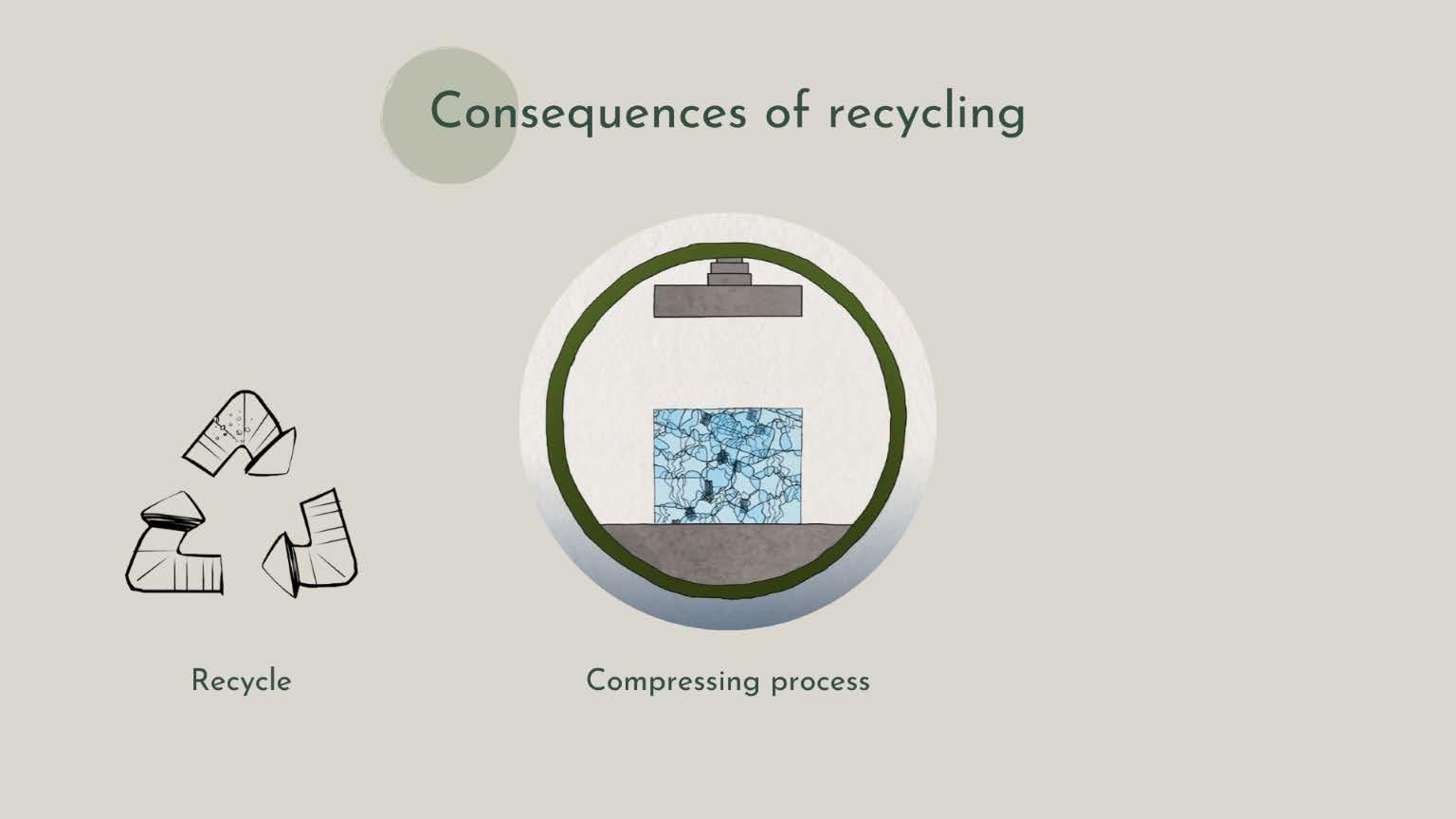 Consequences of recycling

Recycle

Compressing process